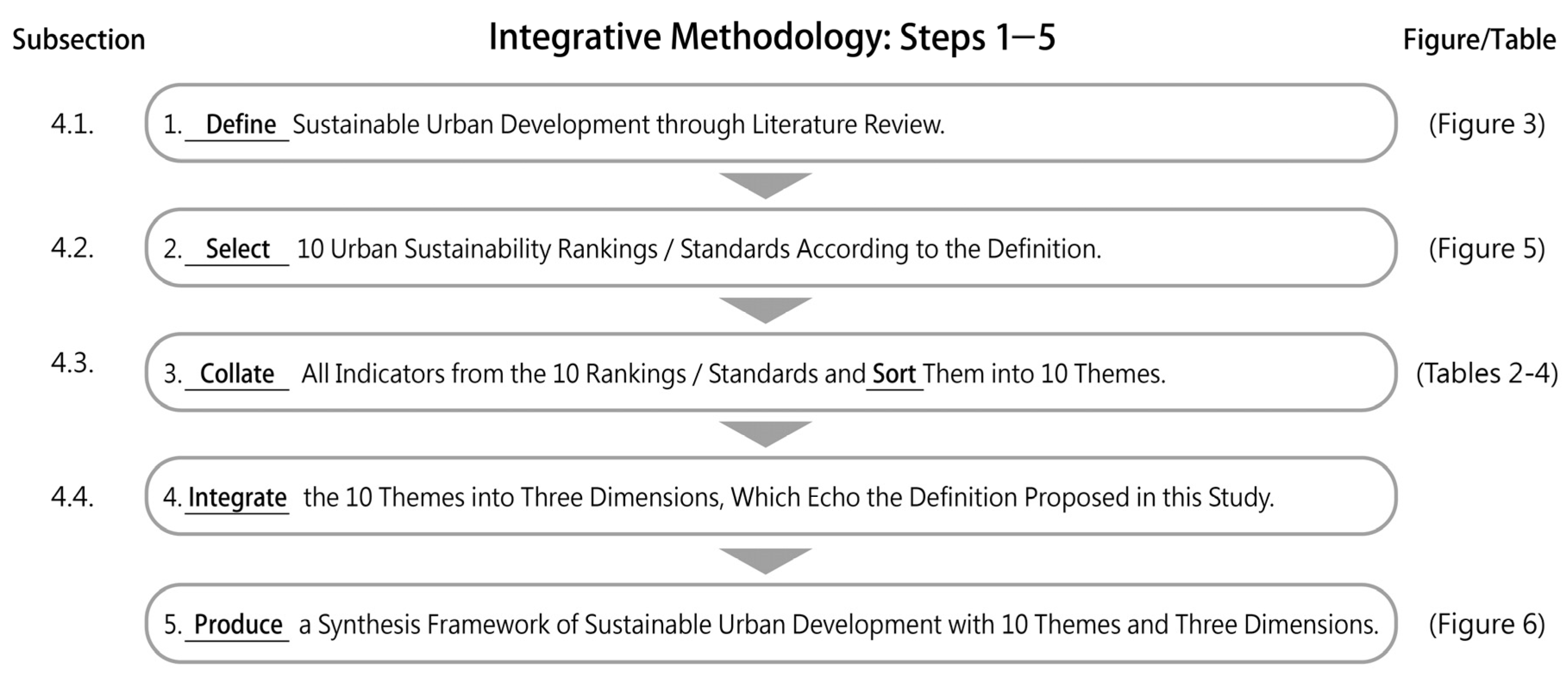 Subsection

Integrative Methodology: Steps 1–5

Figure/Table

4.1.

1. Define Sustainable Urban Development through Literature Review.

(Figure 3)

4.2.

2. Select 10 Urban Sustainability Rankings / Standards According to the Definition.

(Figure 5)

4.3.

3. Collate All Indicators from the 10 Rankings / Standards and Sort Them into 10 Themes.

(Tables 2-4)

4.4.

4. Integrate the 10 Themes into Three Dimensions, Which Echo the Definition Proposed in this Study.

5. Produce a Synthesis Framework of Sustainable Urban Development with 10 Themes and Three Dimensions.

(Figure 6)